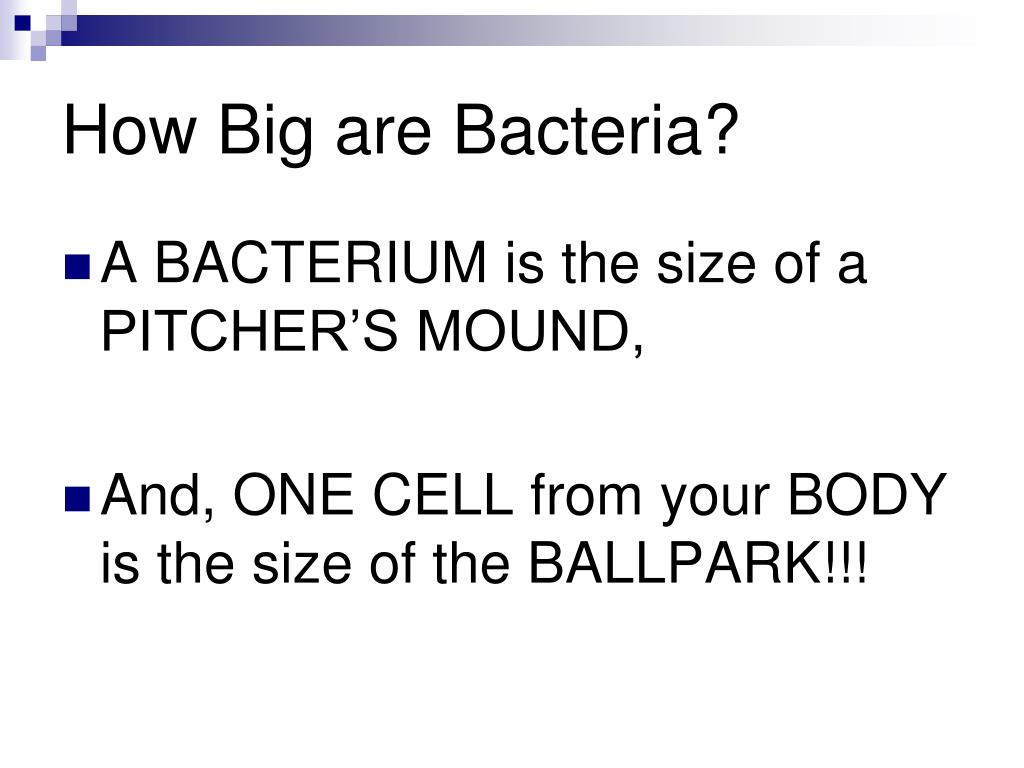 How Big are Bacteria?

A BACTERIUM is the size of a PITCHER’S MOUND,

And, ONE CELL from your BODY is the size of the BALLPARK!!!